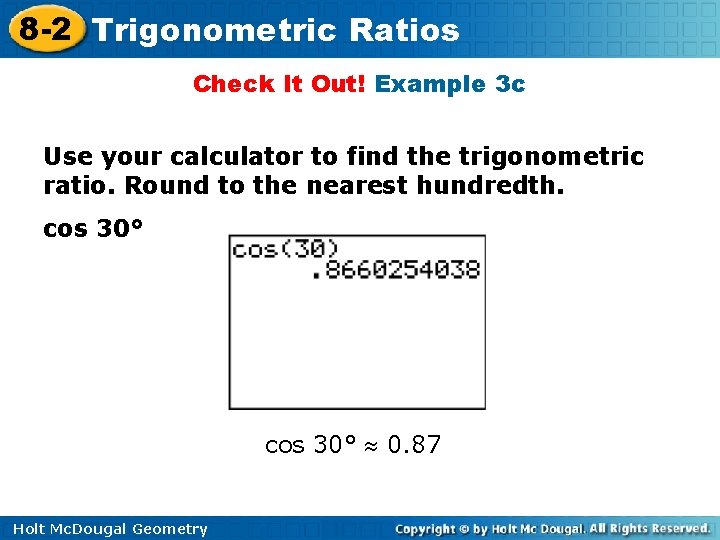 8-2 Trigonometric Ratios

Check It Out! Example 3c

Use your calculator to find the trigonometric ratio. Round to the nearest hundredth.

cos 30°

cos(30)
.8660254038

$\cos 30° \approx 0.87$

Holt McDougal Geometry

Copyright © by Holt Mc Dougal. All Rights Reserved.